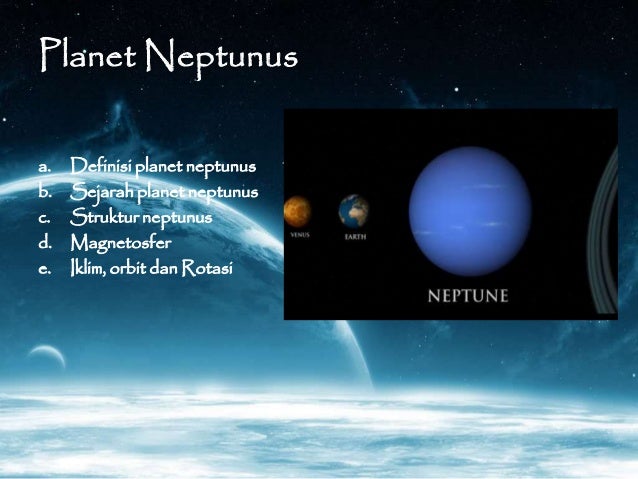 Planet Neptunus

a. Definisi planet neptunus
b. Sejarah planet neptunus
c. Struktur neptunus
d. Magnetosfer
e. Iklim, orbit dan Rotasi

VENUS
EARTH
NEPTUNE